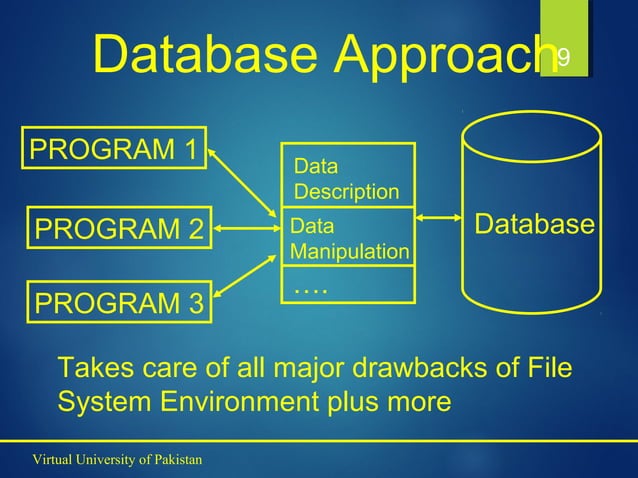 Database Approach

9

PROGRAM 1

PROGRAM 2

PROGRAM 3

Data Description

Data Manipulation

….

Database

Takes care of all major drawbacks of File System Environment plus more

Virtual University of Pakistan